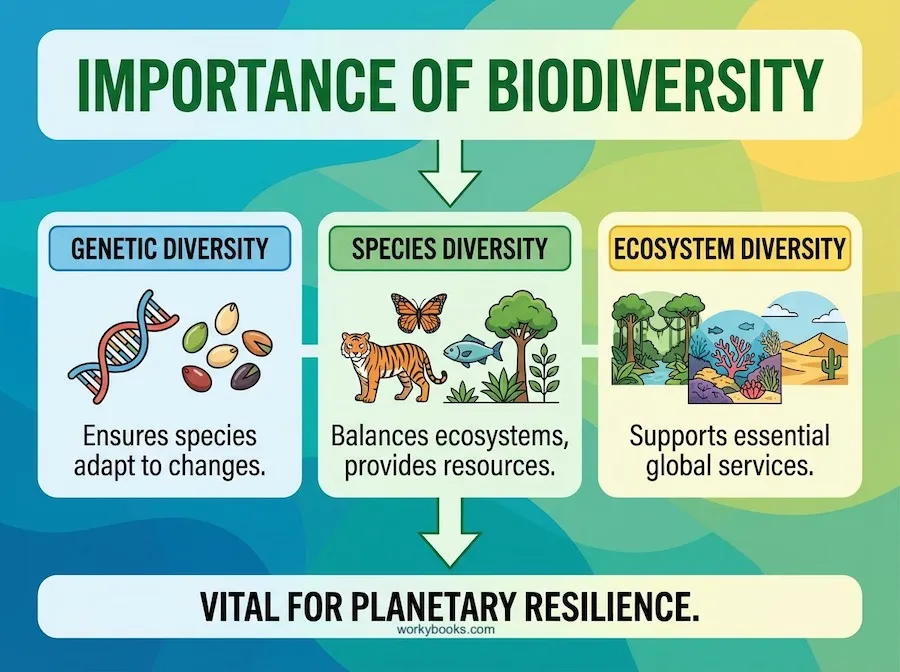 IMPORTANCE OF BIODIVERSITY

GENETIC DIVERSITY

Ensures species adapt to changes.

SPECIES DIVERSITY

Balances ecosystems, provides resources.

ECOSYSTEM DIVERSITY

Supports essential global services.

VITAL FOR PLANETARY RESILIENCE.

workybooks.com